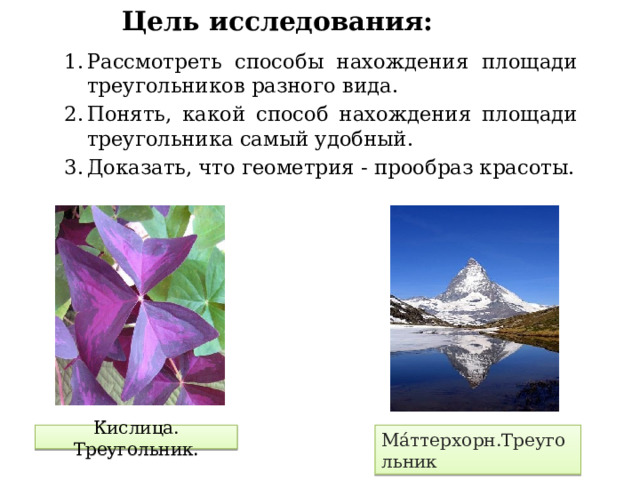 Цель исследования:

1. Рассмотреть способы нахождения площади треугольников разного вида.
2. Понять, какой способ нахождения площади треугольника самый удобный.
3. Доказать, что геометрия - прообраз красоты.

Кислица. Треугольник.

Ма́ттерхорн.Треугольник